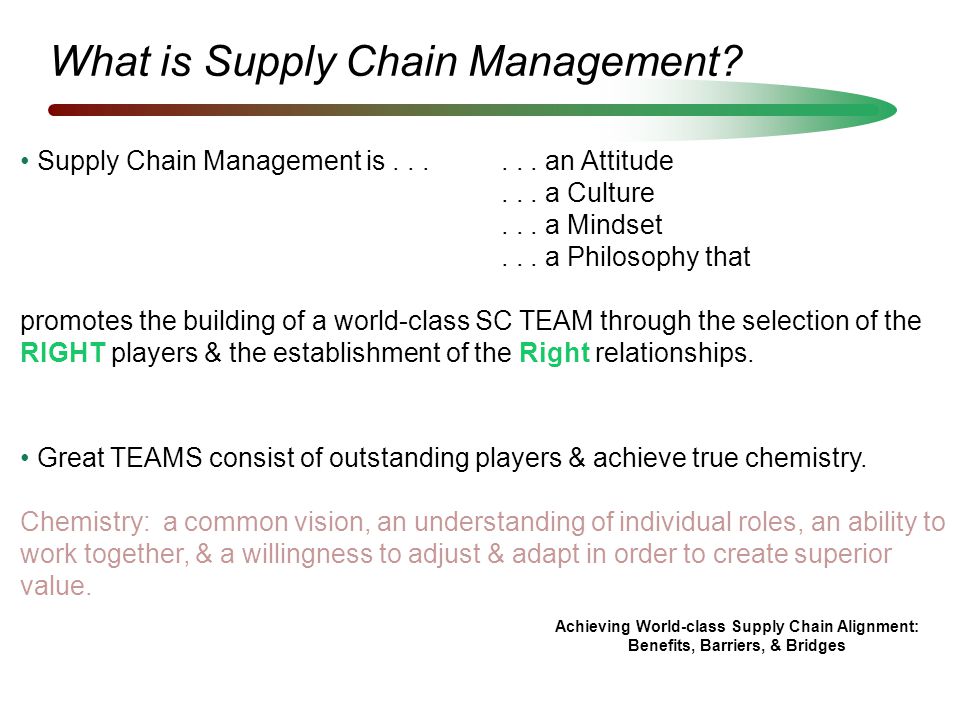 What is Supply Chain Management?

• Supply Chain Management is . . . . . . an Attitude
. . . a Culture
. . . a Mindset
. . . a Philosophy that

promotes the building of a world-class SC TEAM through the selection of the RIGHT players & the establishment of the Right relationships.

• Great TEAMS consist of outstanding players & achieve true chemistry.

Chemistry: a common vision, an understanding of individual roles, an ability to work together, & a willingness to adjust & adapt in order to create superior value.

Achieving World-class Supply Chain Alignment: Benefits, Barriers, & Bridges